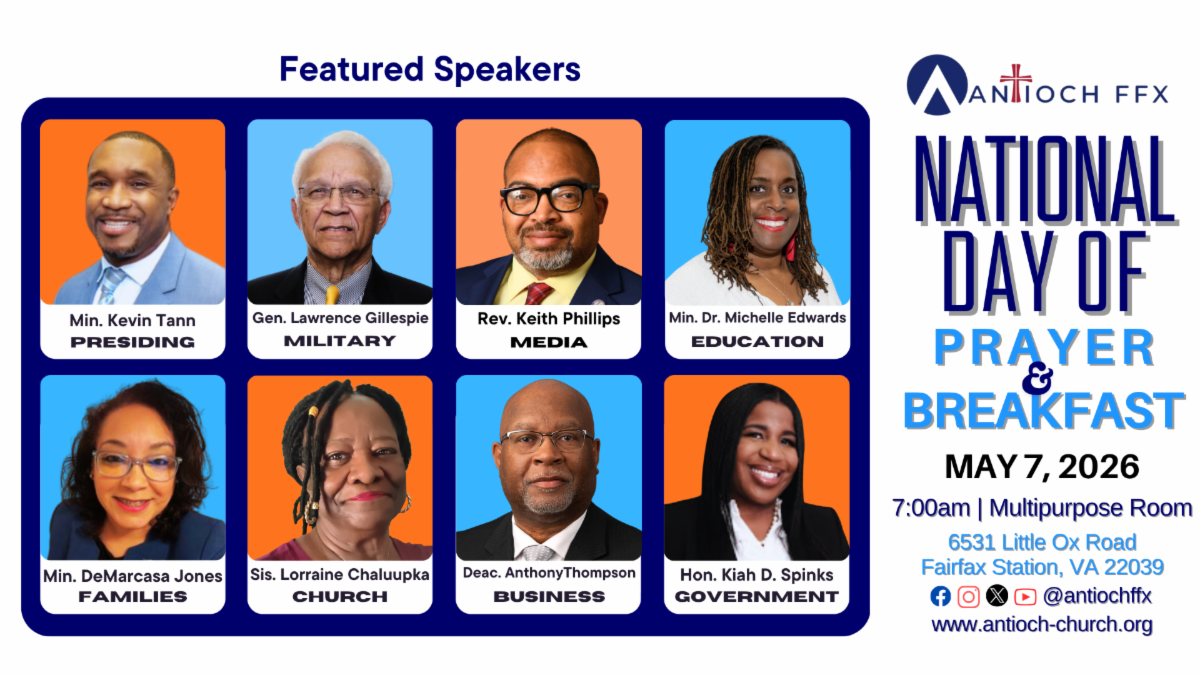 Featured Speakers

Min. Kevin Tann
PRESIDING

Gen. Lawrence Gillespie
MILITARY

Rev. Keith Phillips
MEDIA

Min. Dr. Michelle Edwards
EDUCATION

Min. DeMarcasa Jones
FAMILIES

Sis. Lorraine Chaluupka
CHURCH

Deac. AnthonyThompson
BUSINESS

Hon. Kiah D. Spinks
GOVERNMENT

ANTIOCH FFX

NATIONAL DAY OF
PRAYER
&
BREAKFAST

MAY 7, 2026

7:00am | Multipurpose Room

6531 Little Ox Road
Fairfax Station, VA 22039

@antiochffx
www.antioch-church.org